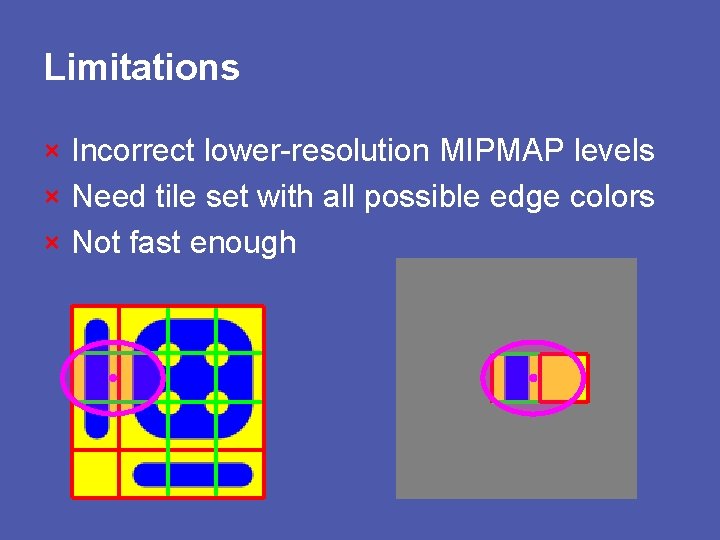 Limitations

× Incorrect lower-resolution MIPMAP levels
× Need tile set with all possible edge colors
× Not fast enough